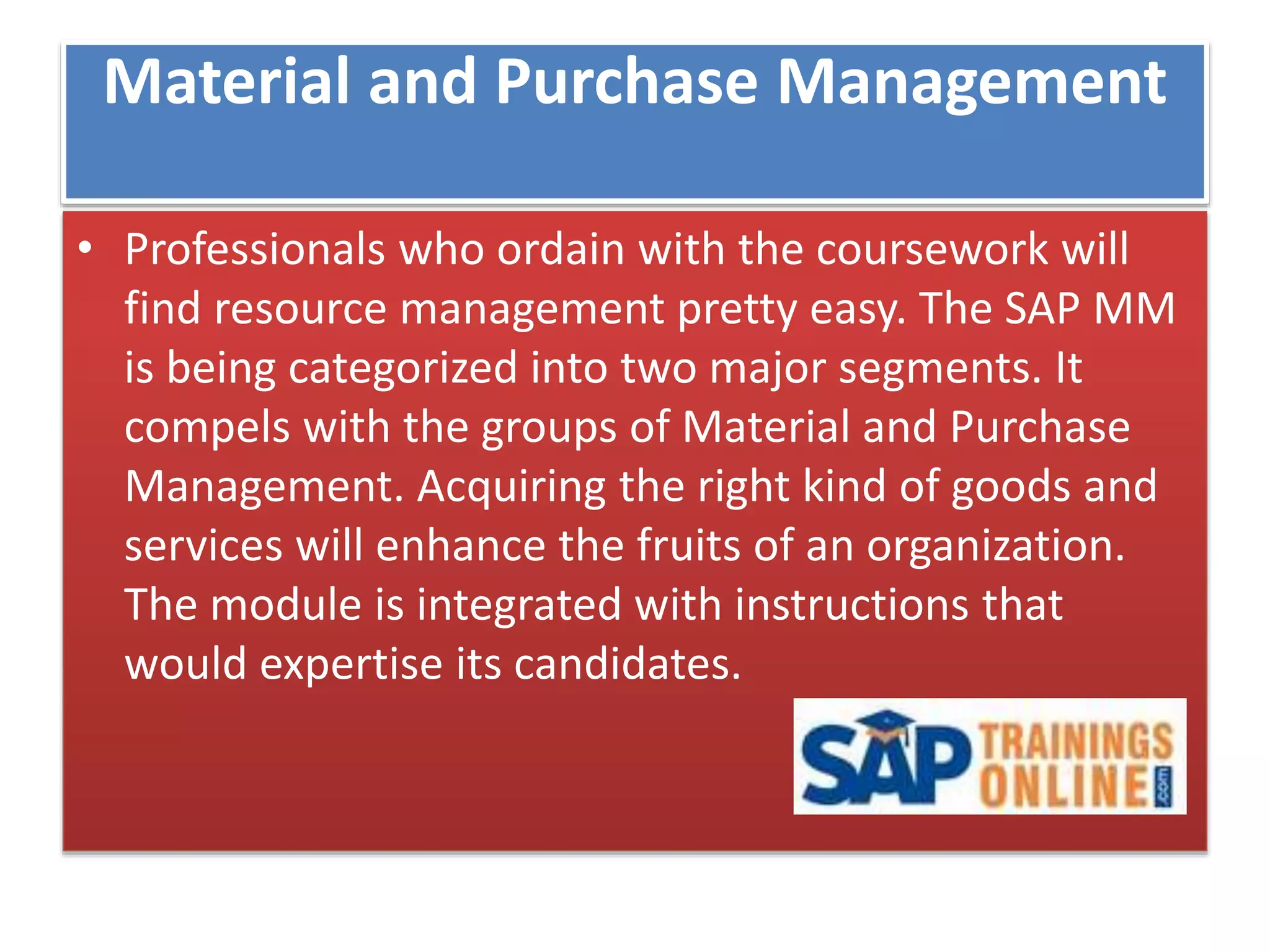 Material and Purchase Management

• Professionals who ordain with the coursework will find resource management pretty easy. The SAP MM is being categorized into two major segments. It compels with the groups of Material and Purchase Management. Acquiring the right kind of goods and services will enhance the fruits of an organization. The module is integrated with instructions that would expertise its candidates.

SAP TRAININGS ONLINE .com